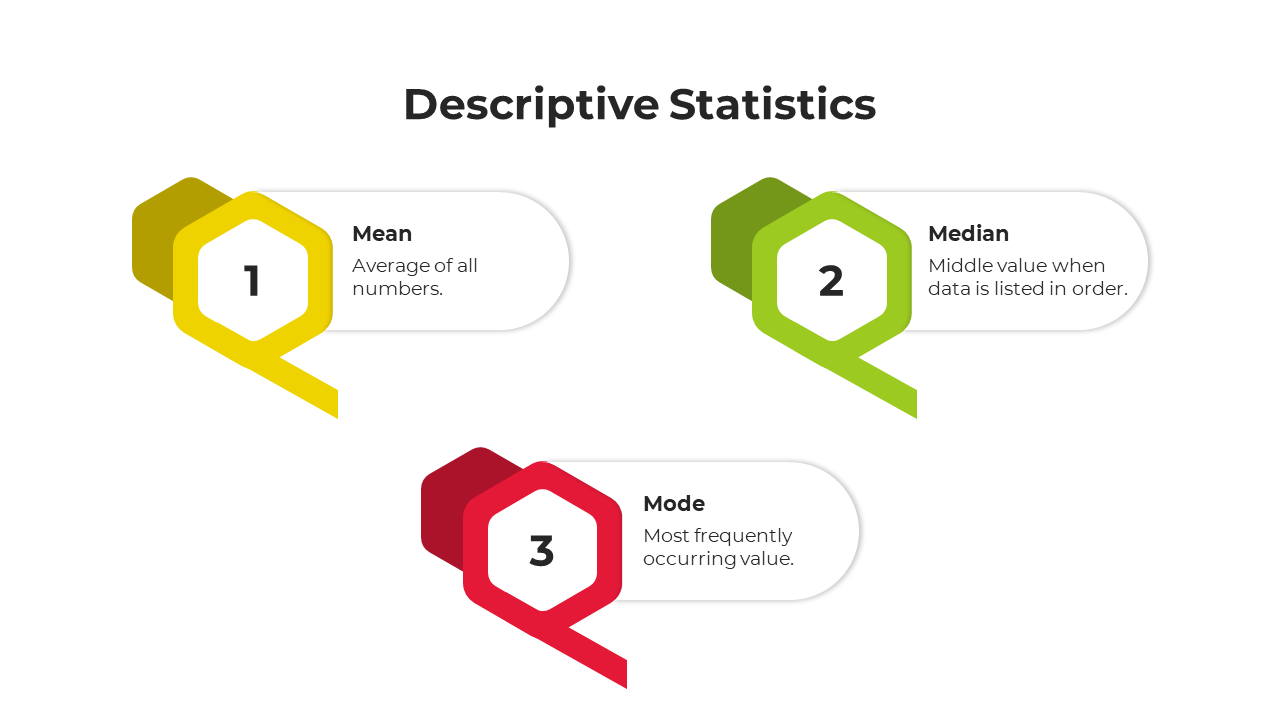 Descriptive Statistics

1

Mean

Average of all numbers.

2

Median

Middle value when data is listed in order.

3

Mode

Most frequently occurring value.